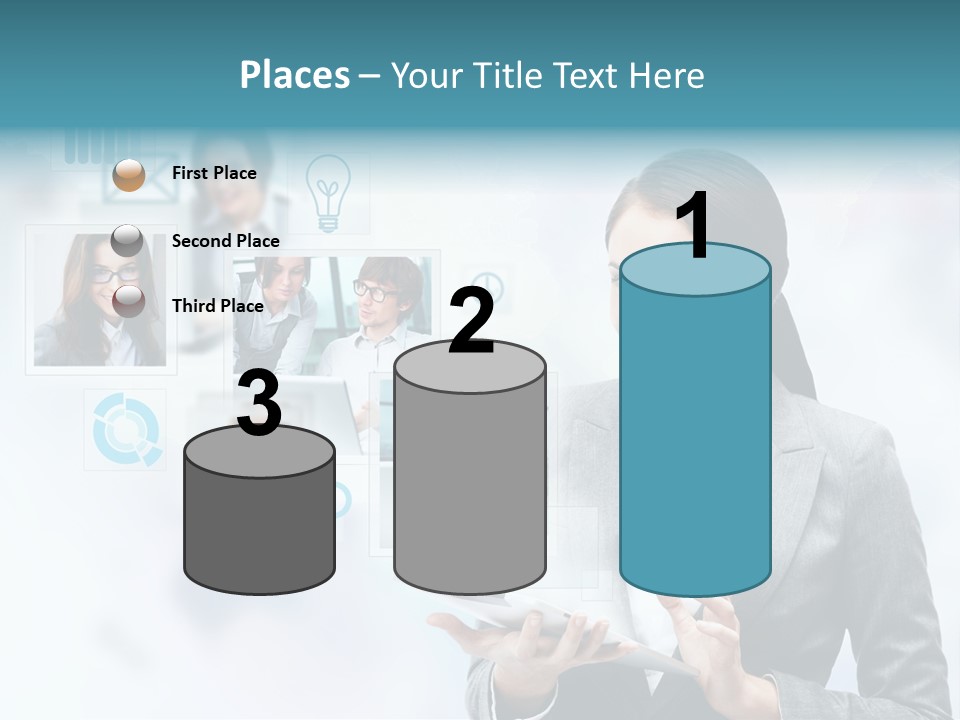 Places – Your Title Text Here

First Place

Second Place

Third Place

3

2

1